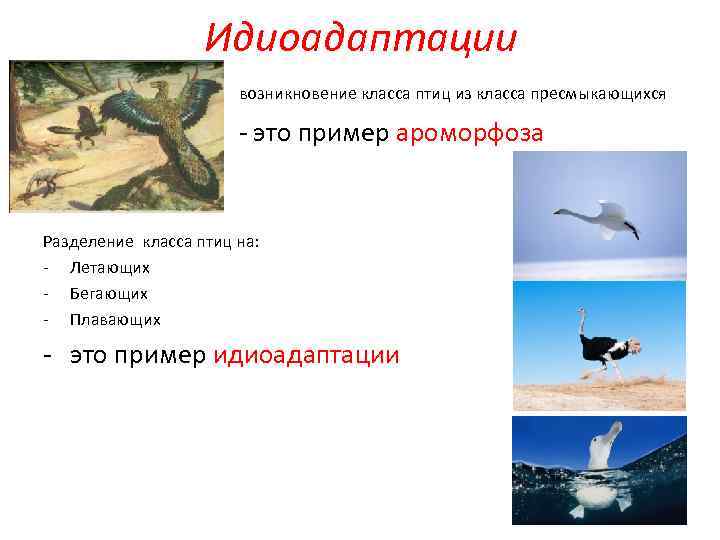 Идиоадаптации

возникновение класса птиц из класса пресмыкающихся

- это пример ароморфоза

Разделение класса птиц на:

- Летающих
- Бегающих
- Плавающих

- это пример идиоадаптации